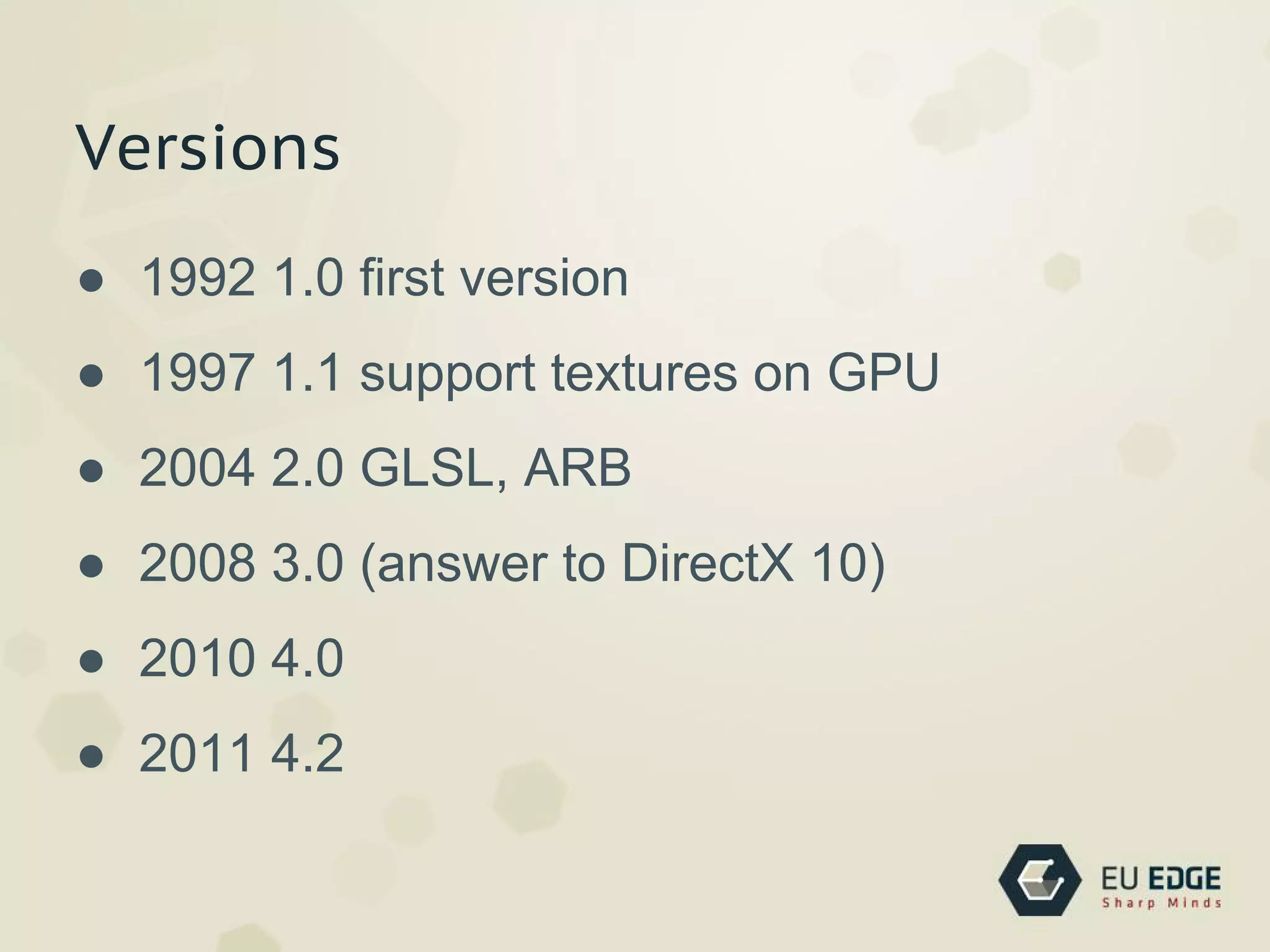 Versions

● 1992 1.0 first version
● 1997 1.1 support textures on GPU
● 2004 2.0 GLSL, ARB
● 2008 3.0 (answer to DirectX 10)
● 2010 4.0
● 2011 4.2

EU EDGE
Sharp Minds